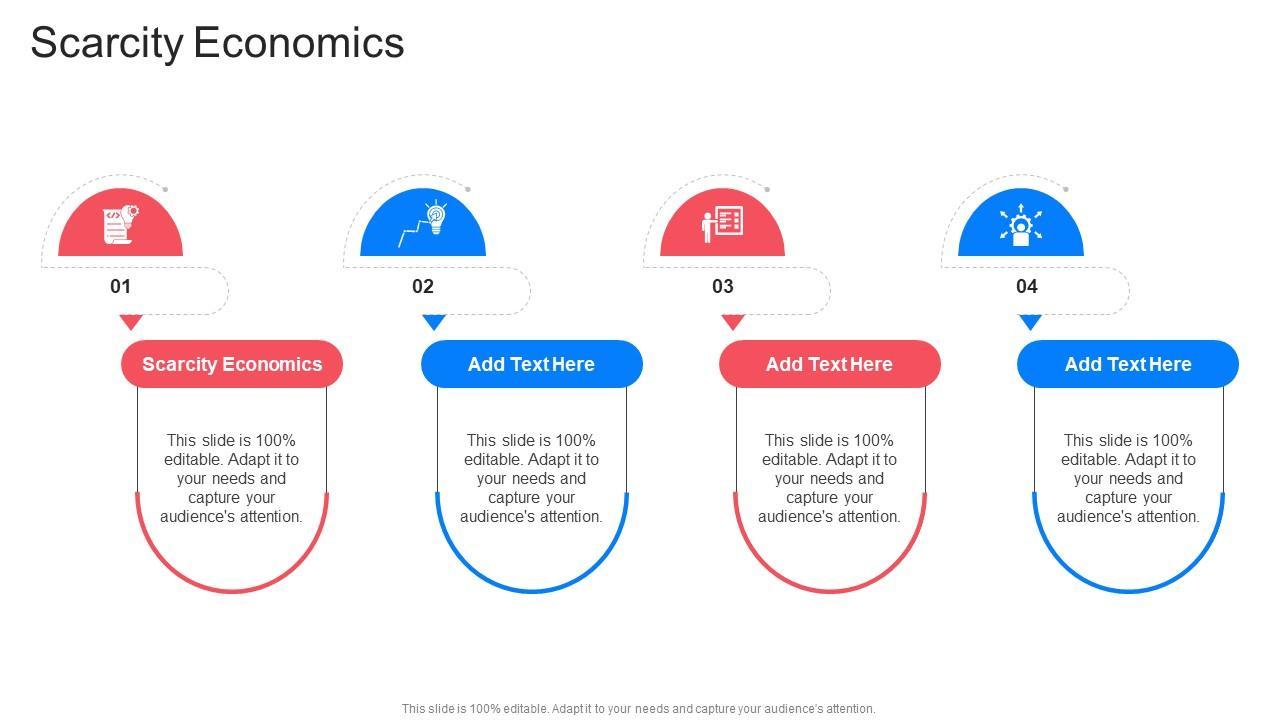 Scarcity Economics

01

Scarcity Economics

This slide is 100% editable. Adapt it to your needs and capture your audience's attention.

02

Add Text Here

This slide is 100% editable. Adapt it to your needs and capture your audience's attention.

03

Add Text Here

This slide is 100% editable. Adapt it to your needs and capture your audience's attention.

04

Add Text Here

This slide is 100% editable. Adapt it to your needs and capture your audience's attention.

This slide is 100% editable. Adapt it to your needs and capture your audience's attention.